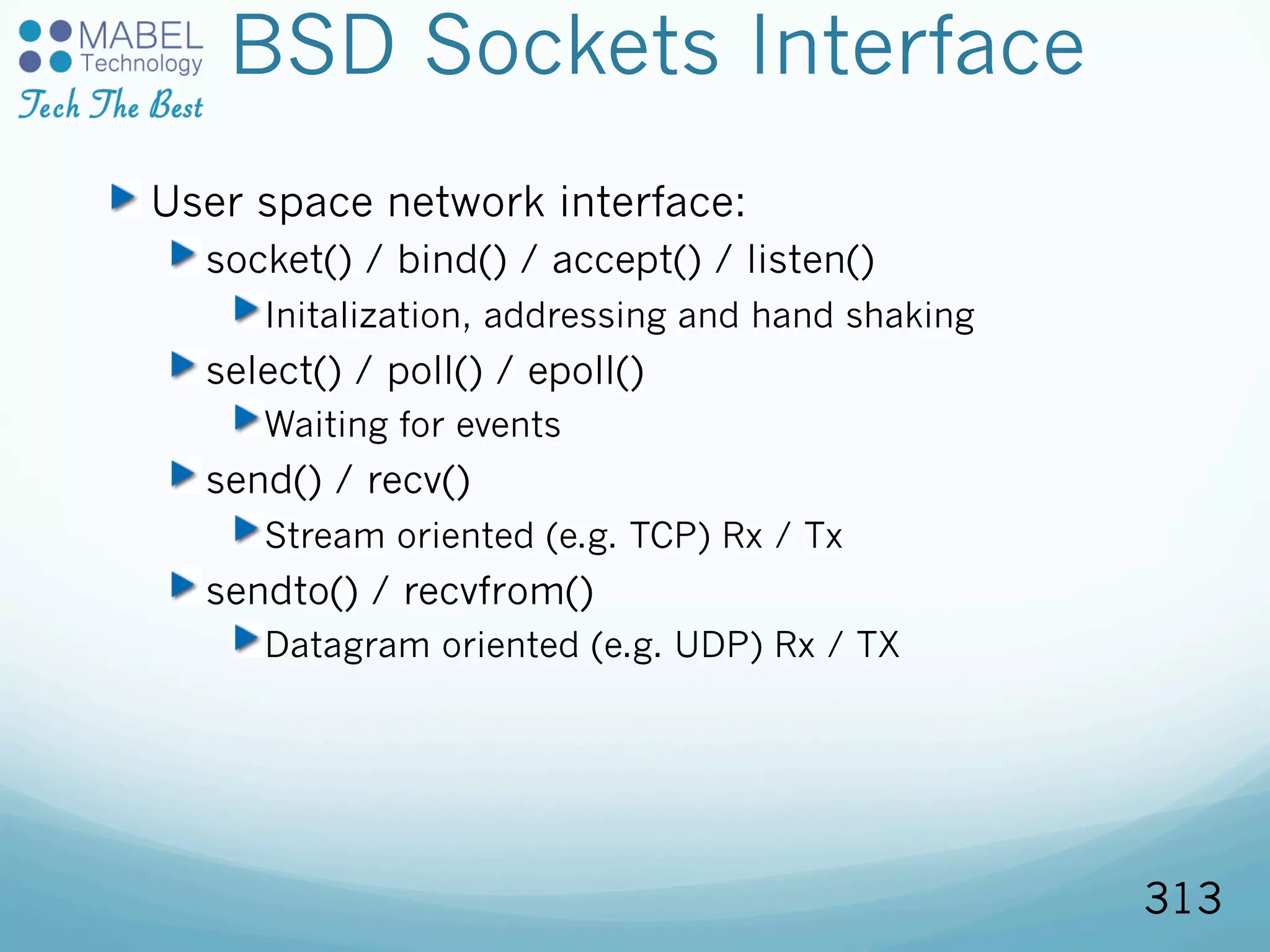 MABEL Technology
Tech The Best

BSD Sockets Interface

User space network interface:

socket() / bind() / accept() / listen()

Initalization, addressing and hand shaking

select() / poll() / epoll()

Waiting for events

send() / recv()

Stream oriented (e.g. TCP) Rx / Tx

sendto() / recvfrom()

Datagram oriented (e.g. UDP) Rx / TX

313